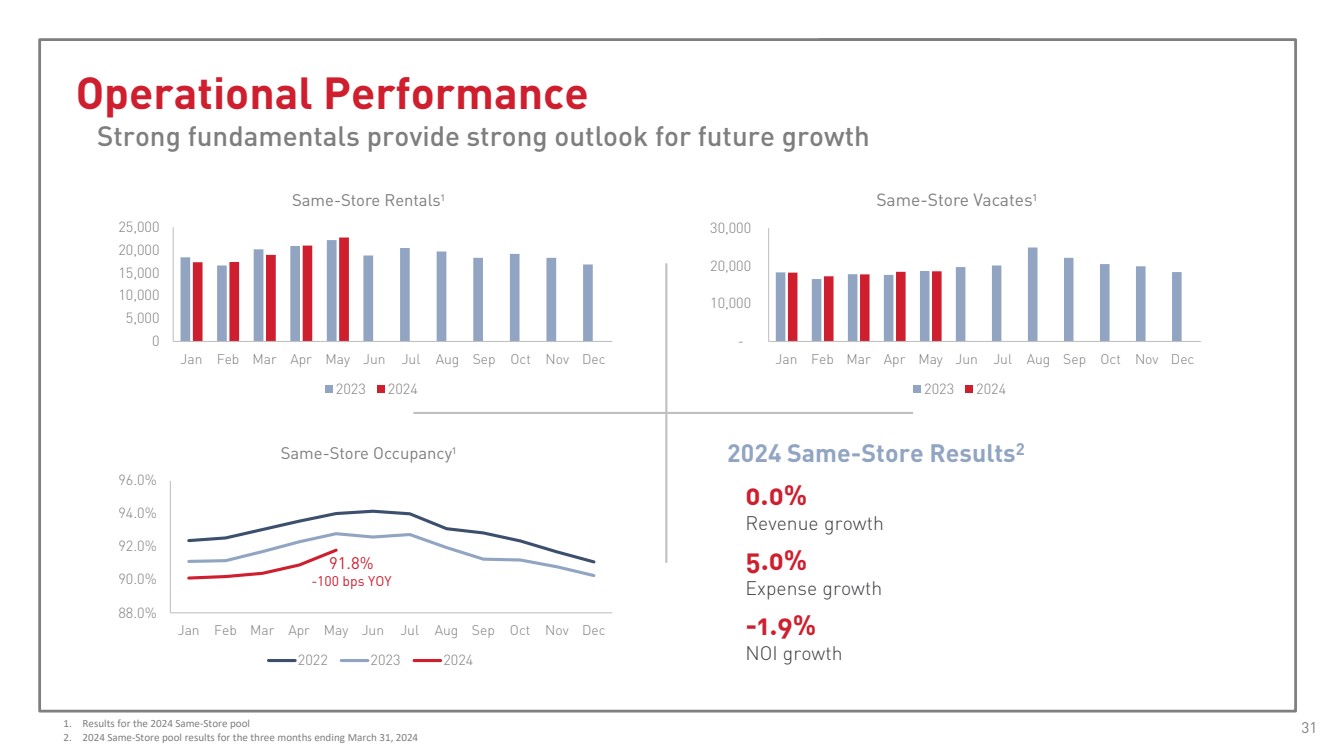 Operational Performance

Strong fundamentals provide strong outlook for future growth

Same-Store Rentals$^1$

25,000
20,000
15,000
10,000
5,000
0

Jan Feb Mar Apr May Jun Jul Aug Sep Oct Nov Dec

2023 2024

Same-Store Vacates$^1$

30,000
20,000
10,000
-

Jan Feb Mar Apr May Jun Jul Aug Sep Oct Nov Dec

2023 2024

Same-Store Occupancy$^1$

96.0%
94.0%
92.0%
90.0%
88.0%

91.8%
-100 bps YOY

Jan Feb Mar Apr May Jun Jul Aug Sep Oct Nov Dec

2022 2023 2024

2024 Same-Store Results$^2$

0.0%
Revenue growth

5.0%
Expense growth

-1.9%
NOI growth

1. Results for the 2024 Same-Store pool
2. 2024 Same-Store pool results for the three months ending March 31, 2024

31